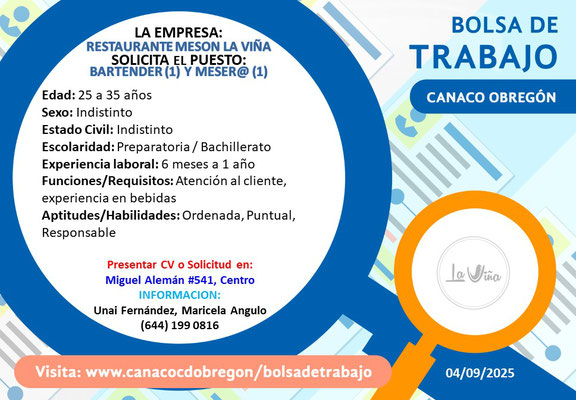 LA EMPRESA:
RESTAURANTE MESON LA VIÑA
SOLICITA EL PUESTO:
BARTENDER (1) Y MESER@ (1)

Edad: 25 a 35 años
Sexo: Indistinto
Estado Civil: Indistinto
Escolaridad: Preparatoria / Bachillerato
Experiencia laboral: 6 meses a 1 año
Funciones/Requisitos: Atención al cliente, experiencia en bebidas
Aptitudes/Habilidades: Ordenada, Puntual, Responsable

Presentar CV o Solicitud en:
Miguel Alemán #541, Centro
INFORMACION:
Unai Fernández, Maricela Angulo
(644) 199 0816

BOLSA DE
TRABAJO
CANACO OBREGÓN

La Viña

Visita: www.canacocdobregon/bolsadetrabajo

04/09/2025